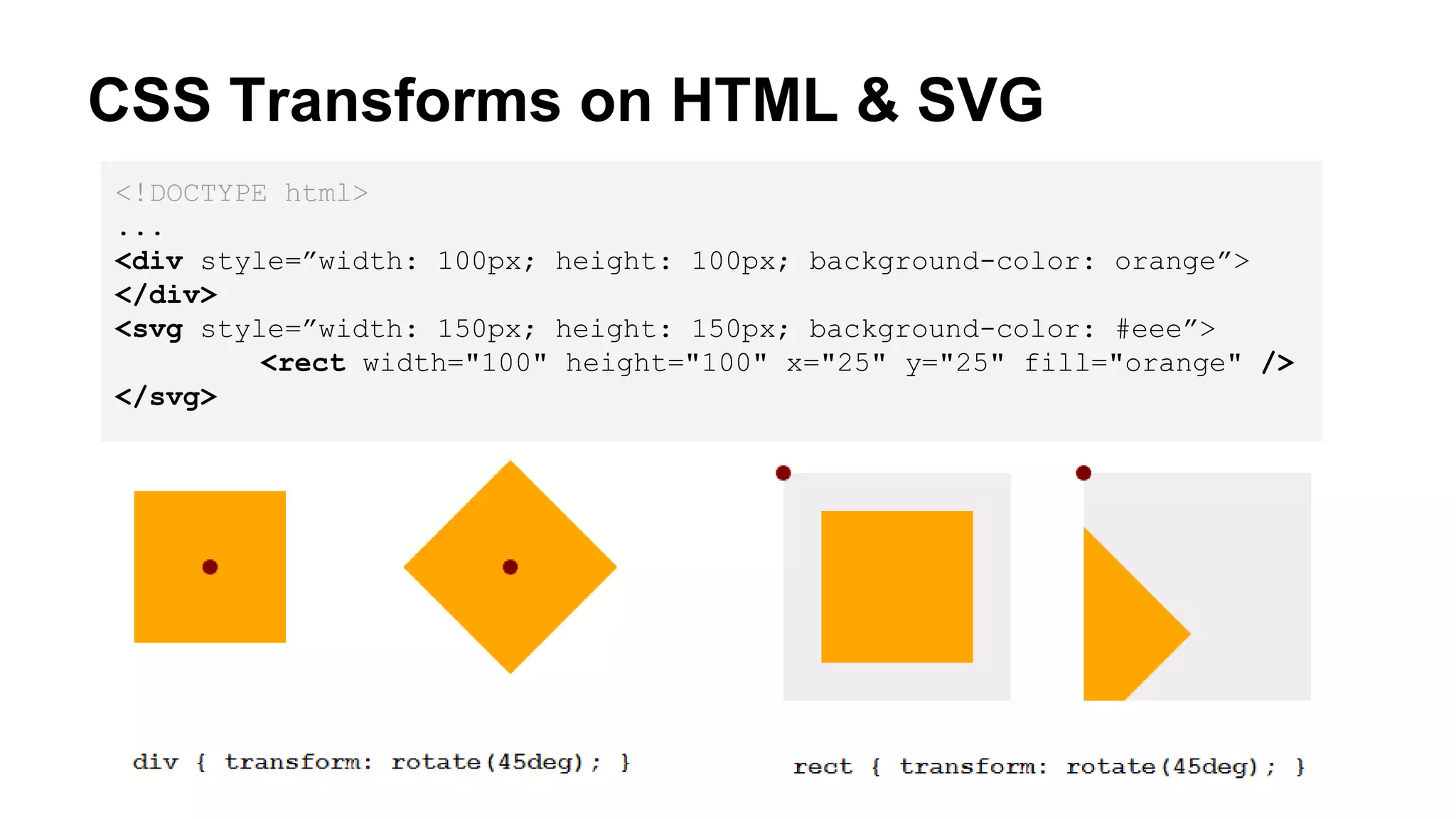 CSS Transforms on HTML & SVG

<!DOCTYPE html>
...
<div style=”width: 100px; height: 100px; background-color: orange”>
</div>
<svg style=”width: 150px; height: 150px; background-color: #eee”>
<rect width="100" height="100" x="25" y="25" fill="orange" />
</svg>

div { transform: rotate(45deg); }

rect { transform: rotate(45deg); }